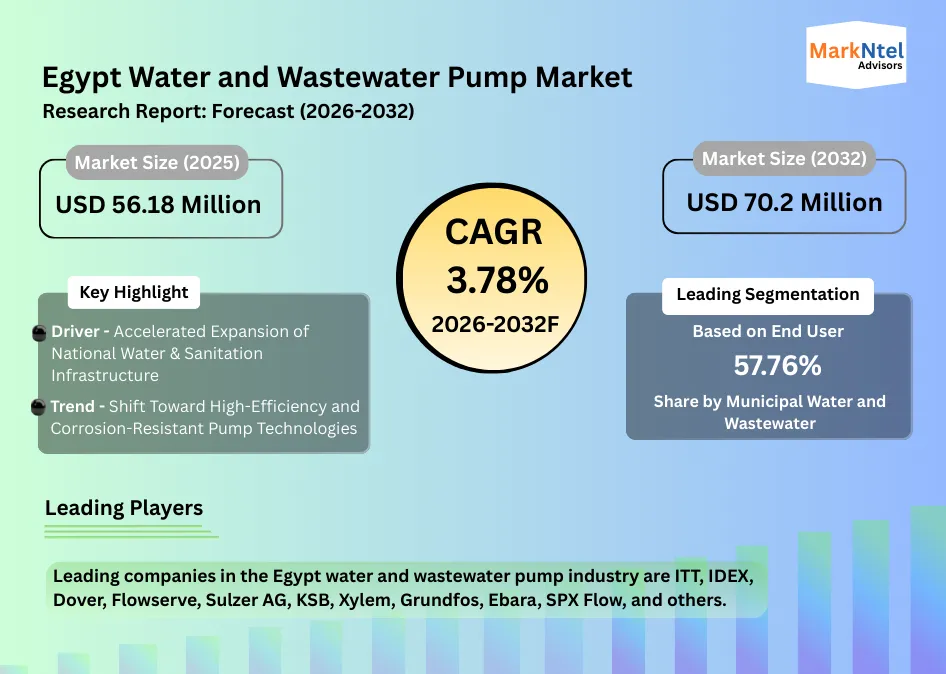 MarkNtel
Advisors

Egypt Water and Wastewater Pump Market
Research Report: Forecast (2026-2032)

Market Size (2025)
USD 56.18 Million

CAGR
3.78%
2026-2032F

Market Size (2032)
USD 70.2 Million

Key Highlight
Driver - Accelerated Expansion of National Water & Sanitation Infrastructure
Trend - Shift Toward High-Efficiency and Corrosion-Resistant Pump Technologies

Leading Segmentation
Based on End User
57.76%
Share by Municipal Water and Wastewater

Leading Players

Leading companies in the Egypt water and wastewater pump industry are ITT, IDEX, Dover, Flowserve, Sulzer AG, KSB, Xylem, Grundfos, Ebara, SPX Flow, and others.